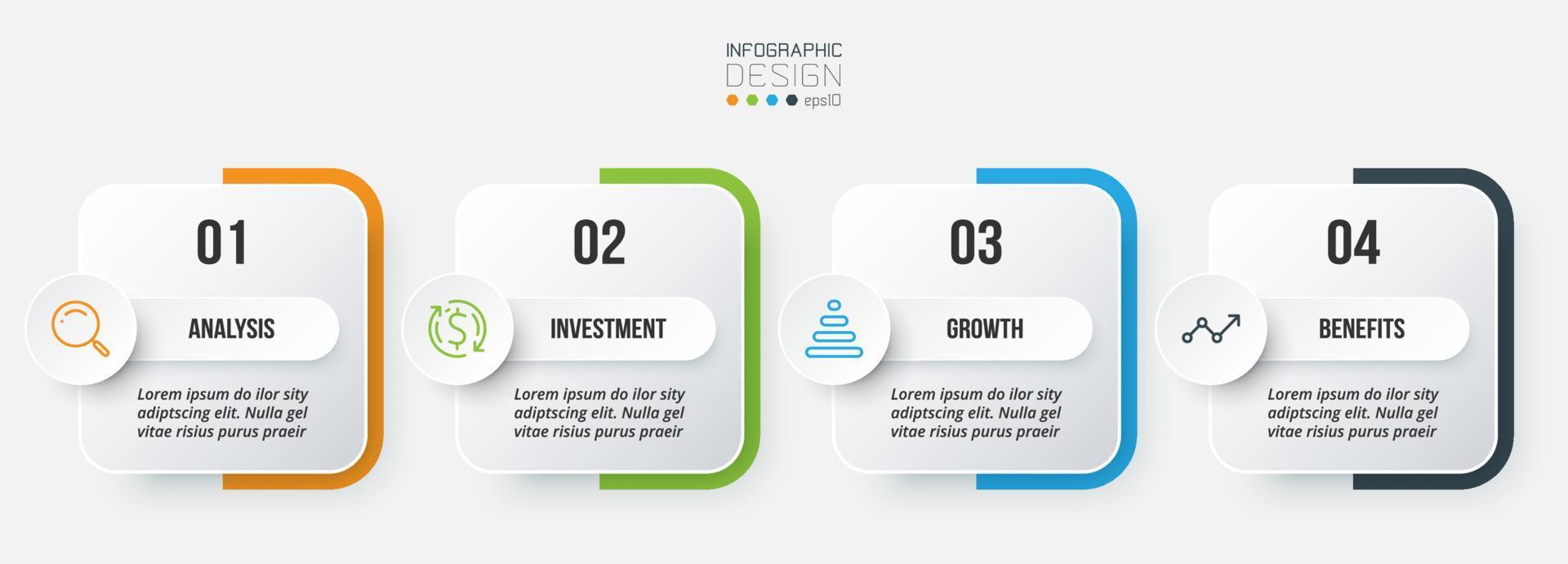 INFOGRAPHIC
DESIGN
eps10

01
ANALYSIS
Lorem ipsum do ilor sity adiptscing elit. Nulla gel vitae risius purus praeir

02
INVESTMENT
Lorem ipsum do ilor sity adiptscing elit. Nulla gel vitae risius purus praeir

03
GROWTH
Lorem ipsum do ilor sity adiptscing elit. Nulla gel vitae risius purus praeir

04
BENEFITS
Lorem ipsum do ilor sity adiptscing elit. Nulla gel vitae risius purus praeir